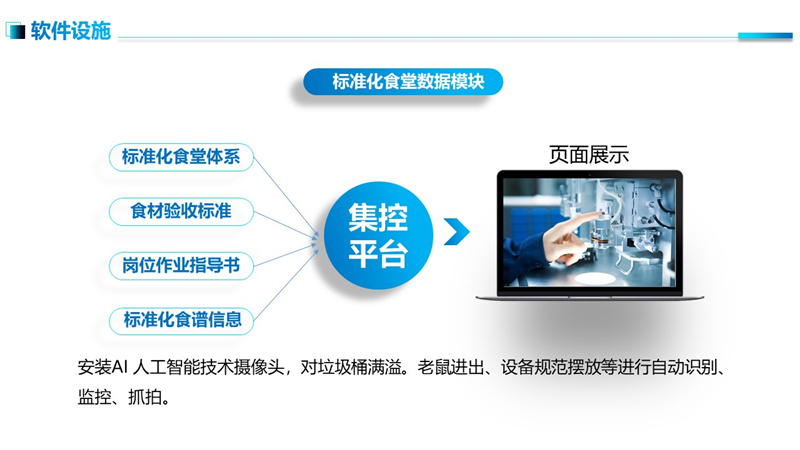 软件设施

标准化食堂数据模块

标准化食堂体系

食材验收标准

岗位作业指导书

标准化食谱信息

集控平台

页面展示

安装AI 人工智能技术摄像头，对垃圾桶满溢。老鼠进出、设备规范摆放等进行自动识别、监控、抓拍。